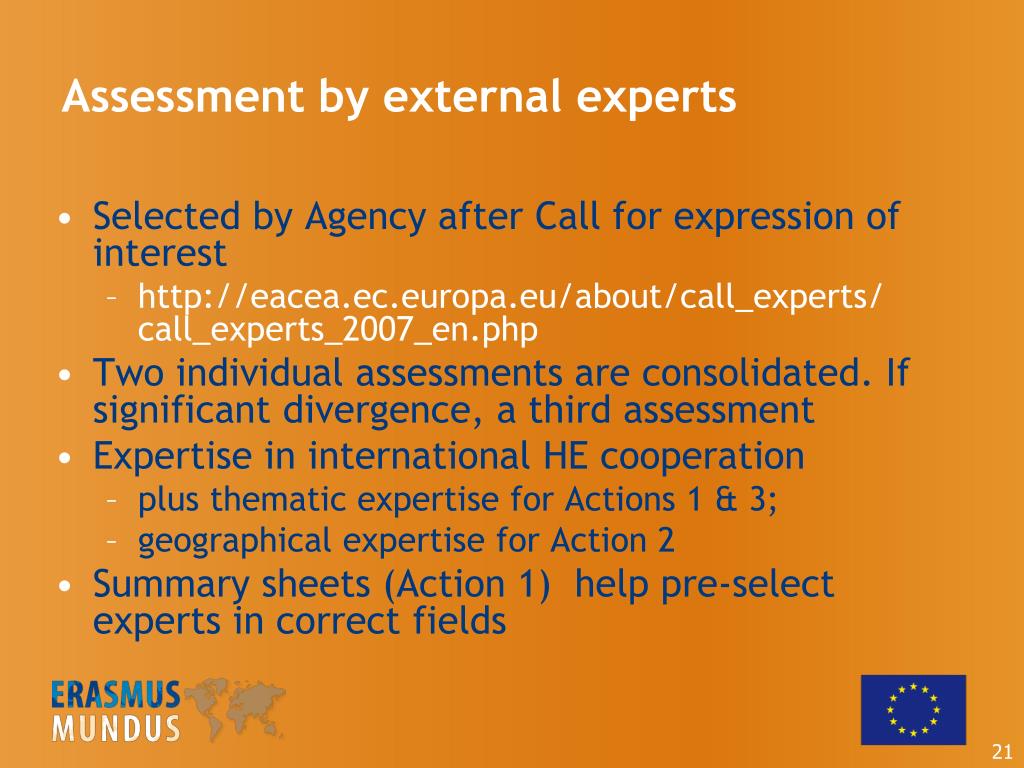 Assessment by external experts

• Selected by Agency after Call for expression of interest
  – http://eacea.ec.europa.eu/about/call_experts/call_experts_2007_en.php
• Two individual assessments are consolidated. If significant divergence, a third assessment
• Expertise in international HE cooperation
  – plus thematic expertise for Actions 1 & 3;
  – geographical expertise for Action 2
• Summary sheets (Action 1) help pre-select experts in correct fields

ERASMUS
MUNDUS

21